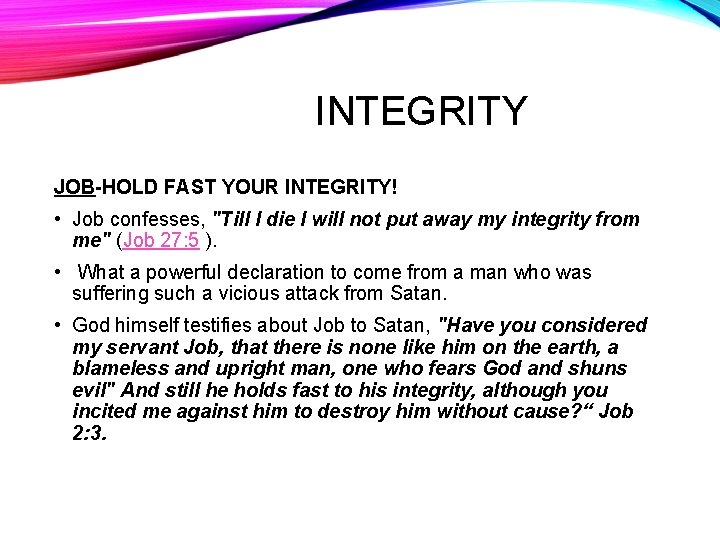 INTEGRITY

JOB-HOLD FAST YOUR INTEGRITY!

• Job confesses, "Till I die I will not put away my integrity from me" (Job 27:5 ).

• What a powerful declaration to come from a man who was suffering such a vicious attack from Satan.

• God himself testifies about Job to Satan, "Have you considered my servant Job, that there is none like him on the earth, a blameless and upright man, one who fears God and shuns evil" And still he holds fast to his integrity, although you incited me against him to destroy him without cause?“ Job 2:3.